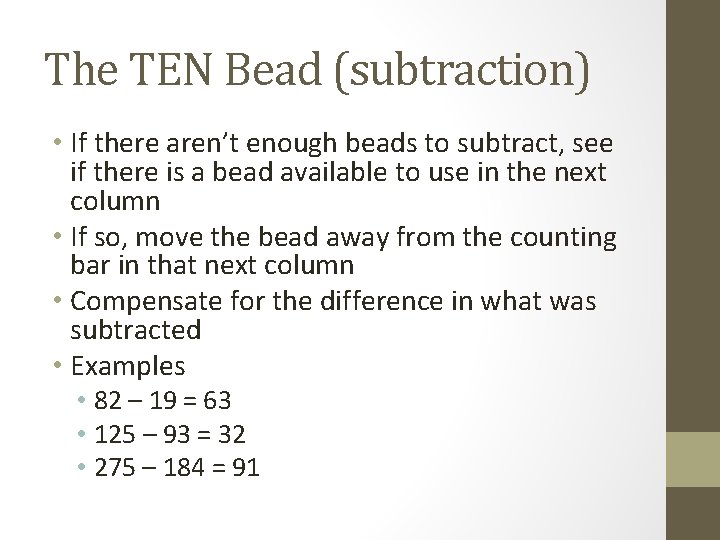 The TEN Bead (subtraction)

• If there aren't enough beads to subtract, see if there is a bead available to use in the next column
• If so, move the bead away from the counting bar in that next column
• Compensate for the difference in what was subtracted
• Examples
  • $82 - 19 = 63$
  • $125 - 93 = 32$
  • $275 - 184 = 91$